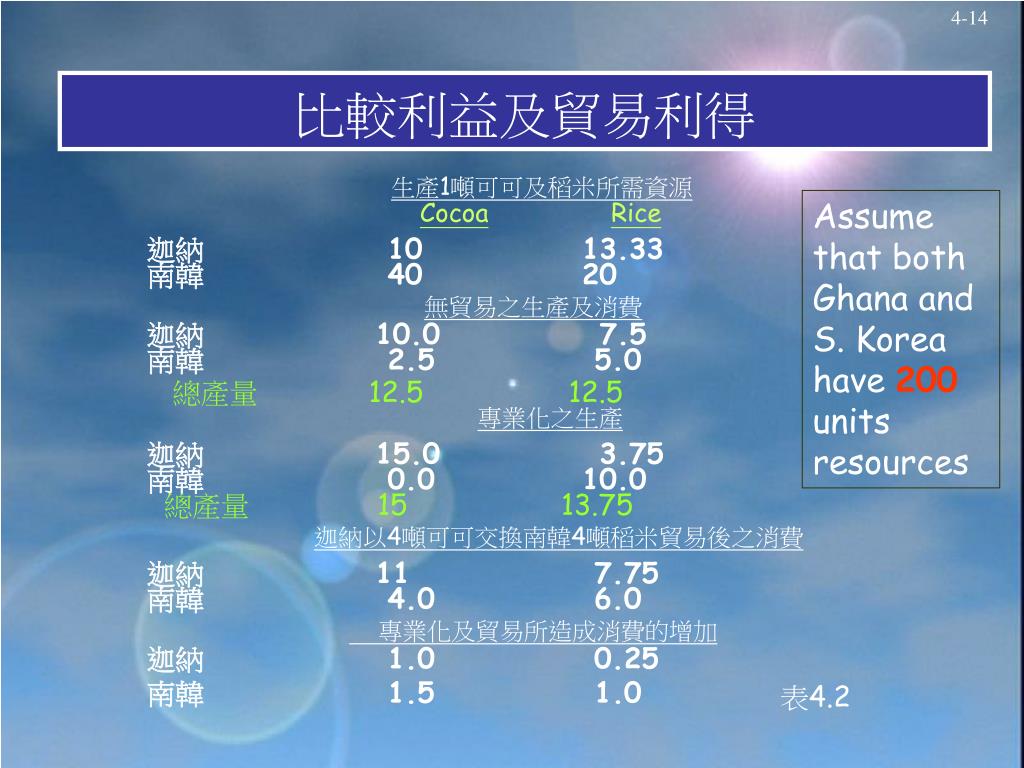 4-14

比較利益及貿易利得

生產1噸可可及稻米所需資源

| | Cocoa | Rice |
|---|---|---|
| 迦納 | 10 | 13.33 |
| 南韓 | 40 | 20 |

無貿易之生產及消費

| | | |
|---|---|---|
| 迦納 | 10.0 | 7.5 |
| 南韓 | 2.5 | 5.0 |
| 總產量 | 12.5 | 12.5 |

專業化之生產

| | | |
|---|---|---|
| 迦納 | 15.0 | 3.75 |
| 南韓 | 0.0 | 10.0 |
| 總產量 | 15 | 13.75 |

迦納以4噸可可交換南韓4噸稻米貿易後之消費

| | | |
|---|---|---|
| 迦納 | 11 | 7.75 |
| 南韓 | 4.0 | 6.0 |

專業化及貿易所造成消費的增加

| | | |
|---|---|---|
| 迦納 | 1.0 | 0.25 |
| 南韓 | 1.5 | 1.0 |

Assume that both Ghana and S. Korea have 200 units resources

表4.2